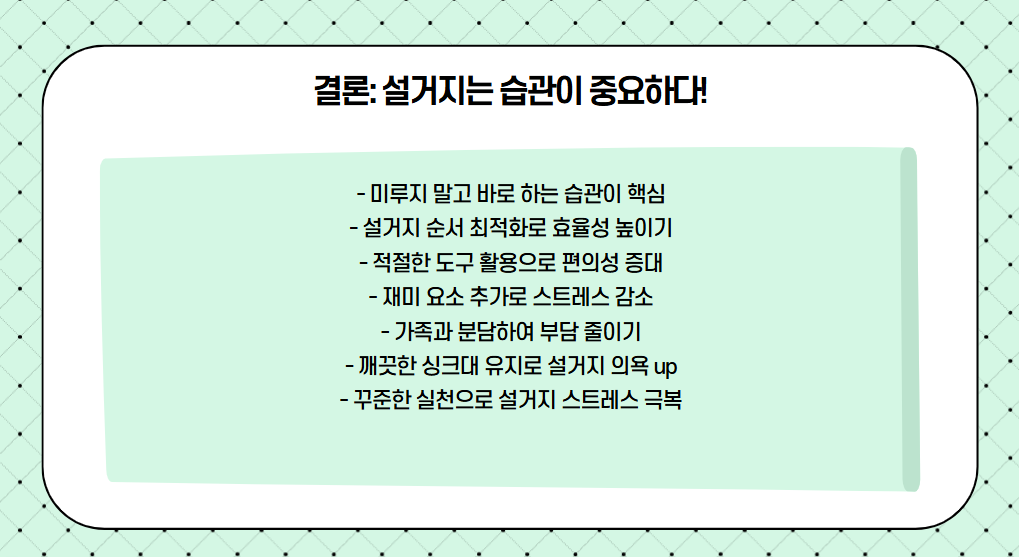 결론: 설거지는 습관이 중요하다!

- 미루지 말고 바로 하는 습관이 핵심
- 설거지 순서 최적화로 효율성 높이기
- 적절한 도구 활용으로 편의성 증대
- 재미 요소 추가로 스트레스 감소
- 가족과 분담하여 부담 줄이기
- 깨끗한 싱크대 유지로 설거지 의욕 up
- 꾸준한 실천으로 설거지 스트레스 극복